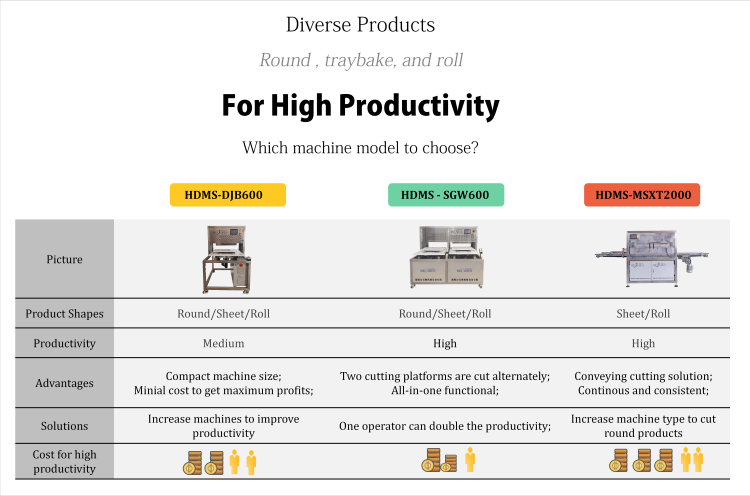 Diverse Products

Round , traybake, and roll

For High Productivity

Which machine model to choose?

| | HDMS-DJB600 | HDMS - SGW600 | HDMS-MSXT2000 |
|---|---|---|---|
| Picture | | | |
| Product Shapes | Round/Sheet/Roll | Round/Sheet/Roll | Sheet/Roll |
| Productivity | Medium | High | High |
| Advantages | Compact machine size; Minial cost to get maximum profits; | Two cutting platforms are cut alternately; All-in-one functional; | Conveying cutting solution; Continous and consistent; |
| Solutions | Increase machines to improve productivity | One operator can double the productivity; | Increase machine type to cut round products |
| Cost for high productivity | | | |